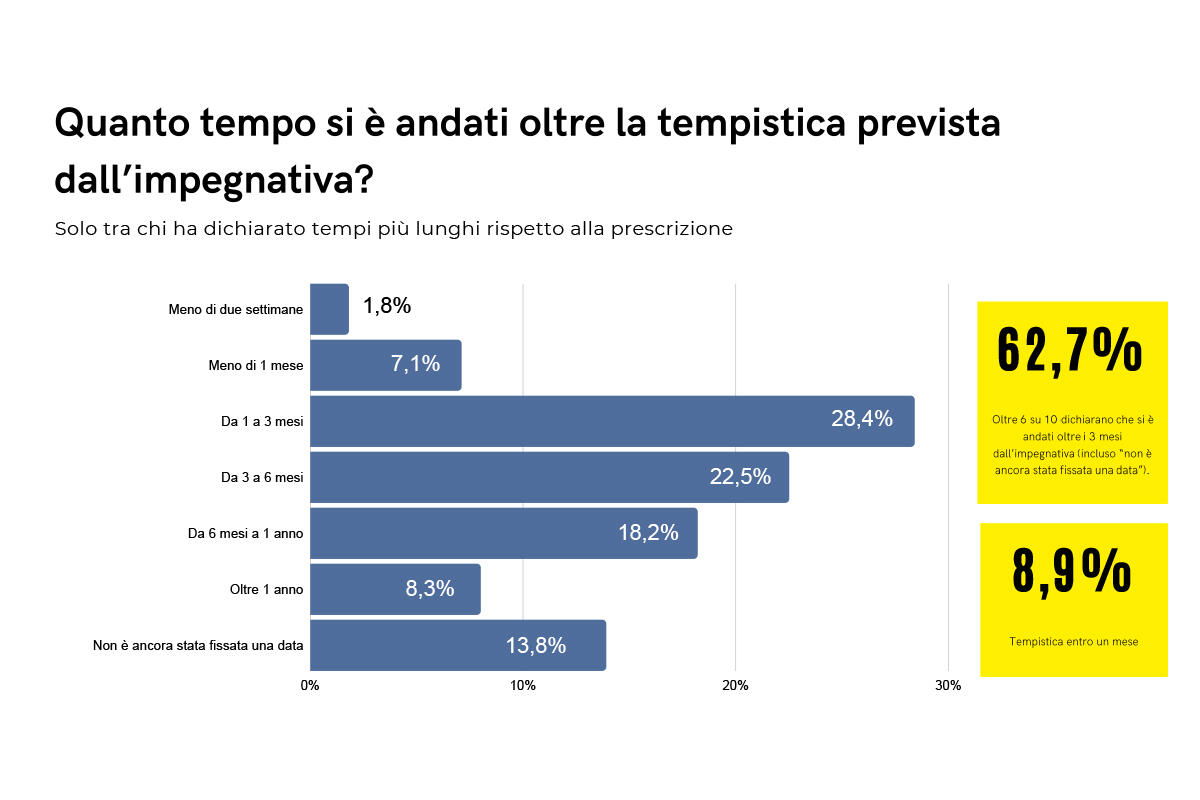 Quanto tempo si è andati oltre la tempistica prevista dall'impegnativa?

Solo tra chi ha dichiarato tempi più lunghi rispetto alla prescrizione

Meno di due settimane
1,8%
Meno di 1 mese
7,1%
Da 1 a 3 mesi
28,4%
Da 3 a 6 mesi
22,5%
Da 6 mesi a 1 anno
18,2%
Oltre 1 anno
8,3%
Non è ancora stata fissata una data
13,8%

0%
10%
20%
30%

62,7%

Oltre 6 su 10 dichiarano che si è andati oltre i 3 mesi dall'impegnativa (incluso "non è ancora stata fissata una data").

8,9%

Tempistica entro un mese